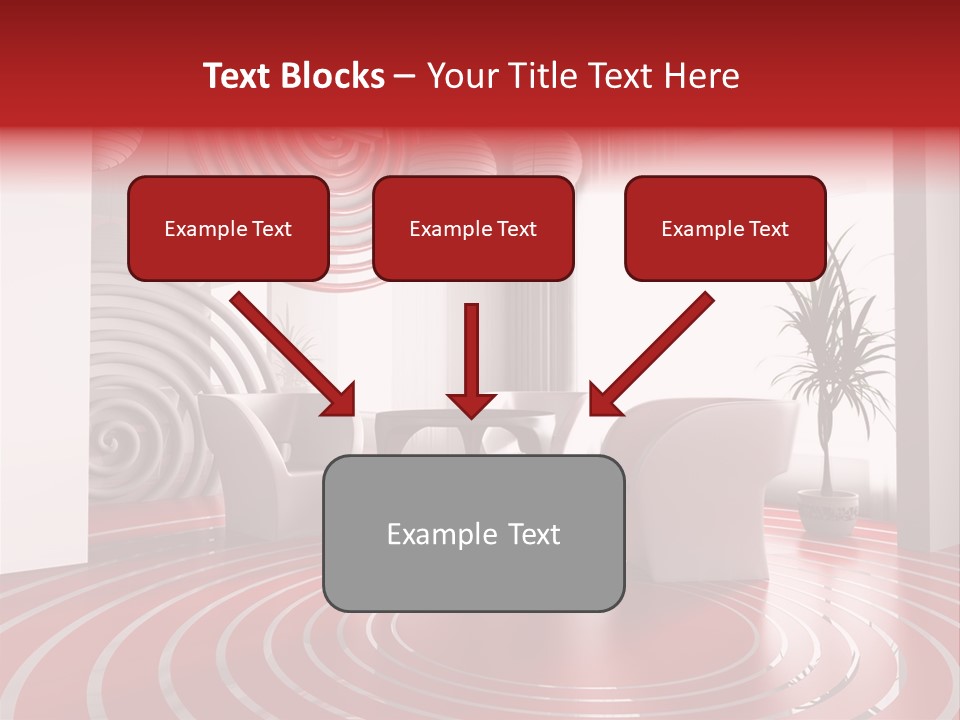 Text Blocks – Your Title Text Here

Example Text

Example Text

Example Text

Example Text